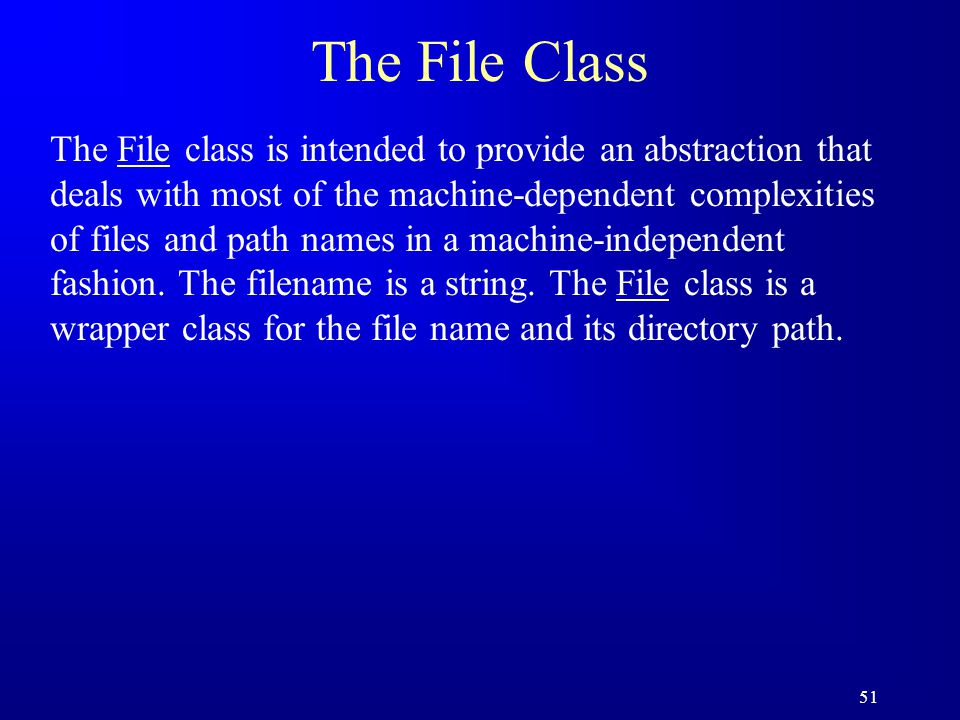 The File Class

The File class is intended to provide an abstraction that deals with most of the machine-dependent complexities of files and path names in a machine-independent fashion. The filename is a string. The File class is a wrapper class for the file name and its directory path.

51